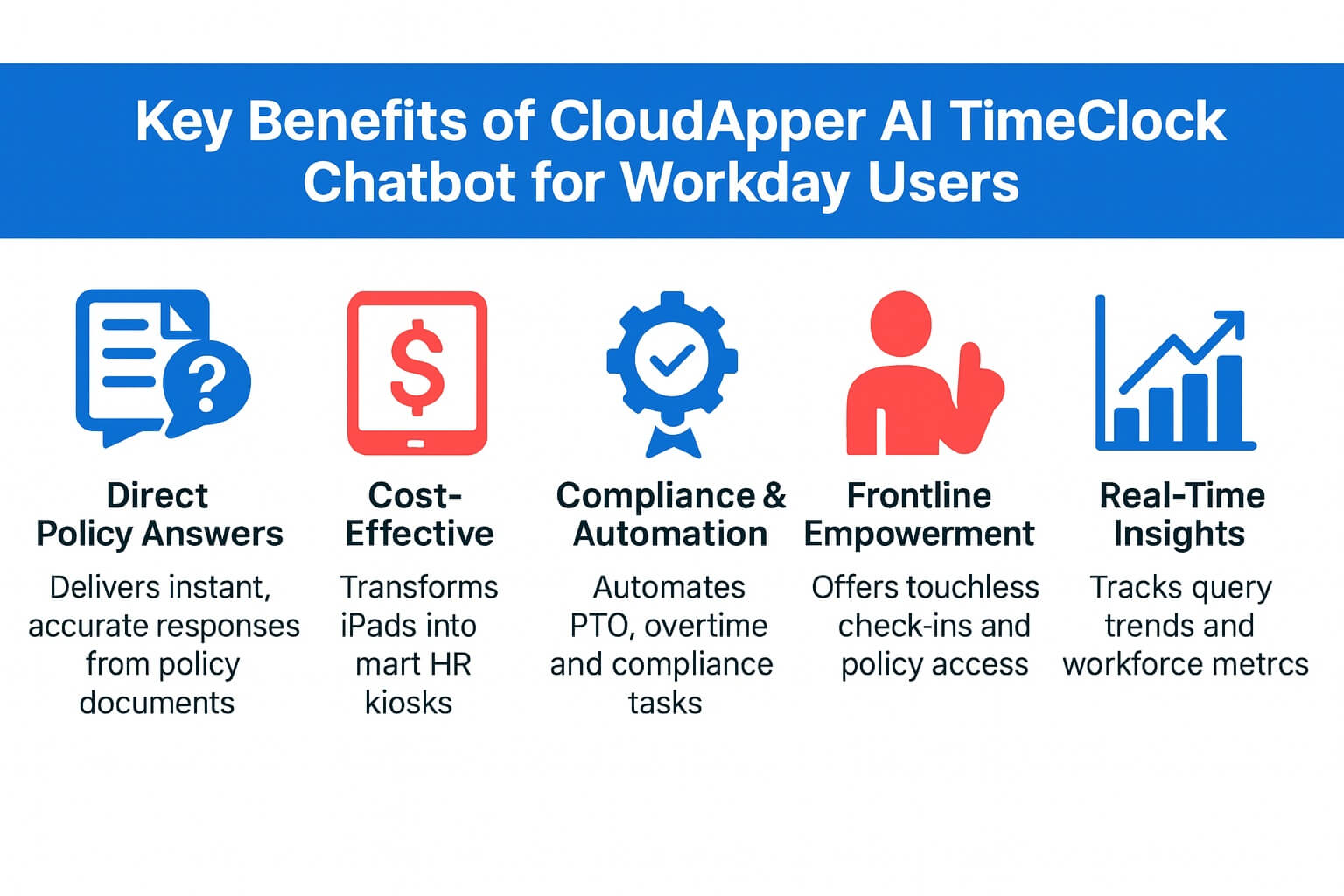 Key Benefits of CloudApper AI TimeClock Chatbot for Workday Users

Direct Policy Answers
Delivers instant, accurate responses from policy documents

Cost-Effective
Transforms iPads into mart HR kiosks

Compliance & Automation
Automates PTO, overtime and compliance tasks

Frontline Empowerment
Offers touchless check-ins and policy access

Real-Time Insights
Tracks query trends and workforce metrcs